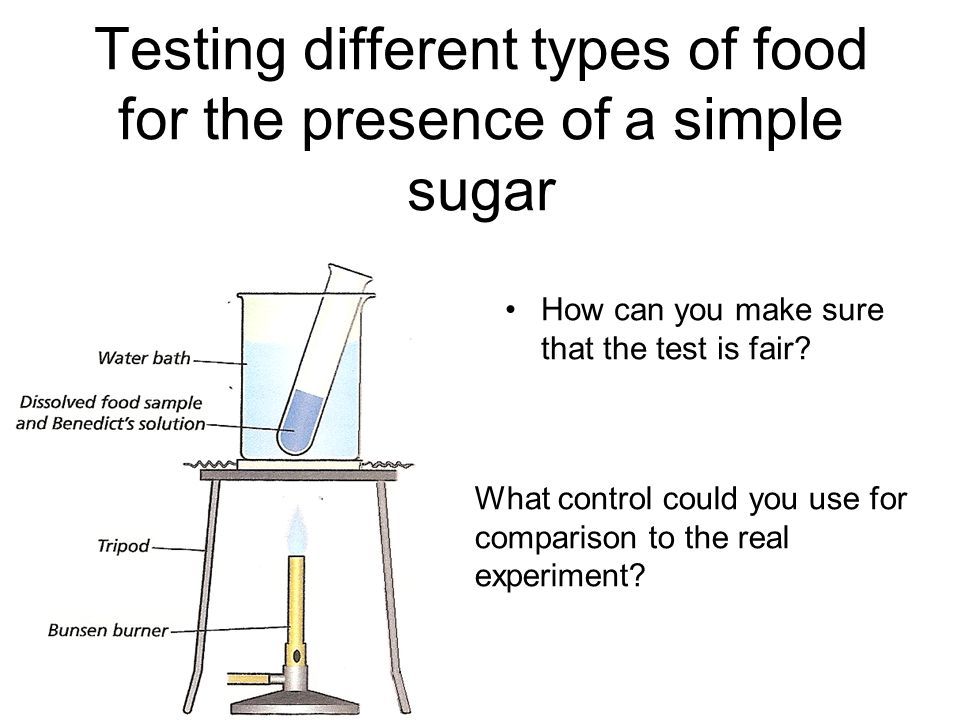 Testing different types of food for the presence of a simple sugar

Water bath
Dissolved food sample and Benedict's solution
Tripod
Bunsen burner

• How can you make sure that the test is fair?

What control could you use for comparison to the real experiment?